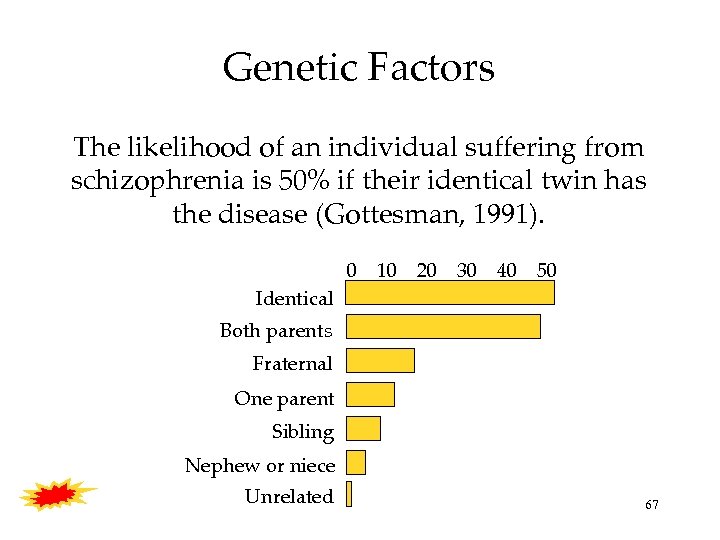 Genetic Factors

The likelihood of an individual suffering from schizophrenia is 50% if their identical twin has the disease (Gottesman, 1991).

0 10 20 30 40 50

Identical
Both parents
Fraternal
One parent
Sibling
Nephew or niece
Unrelated

67